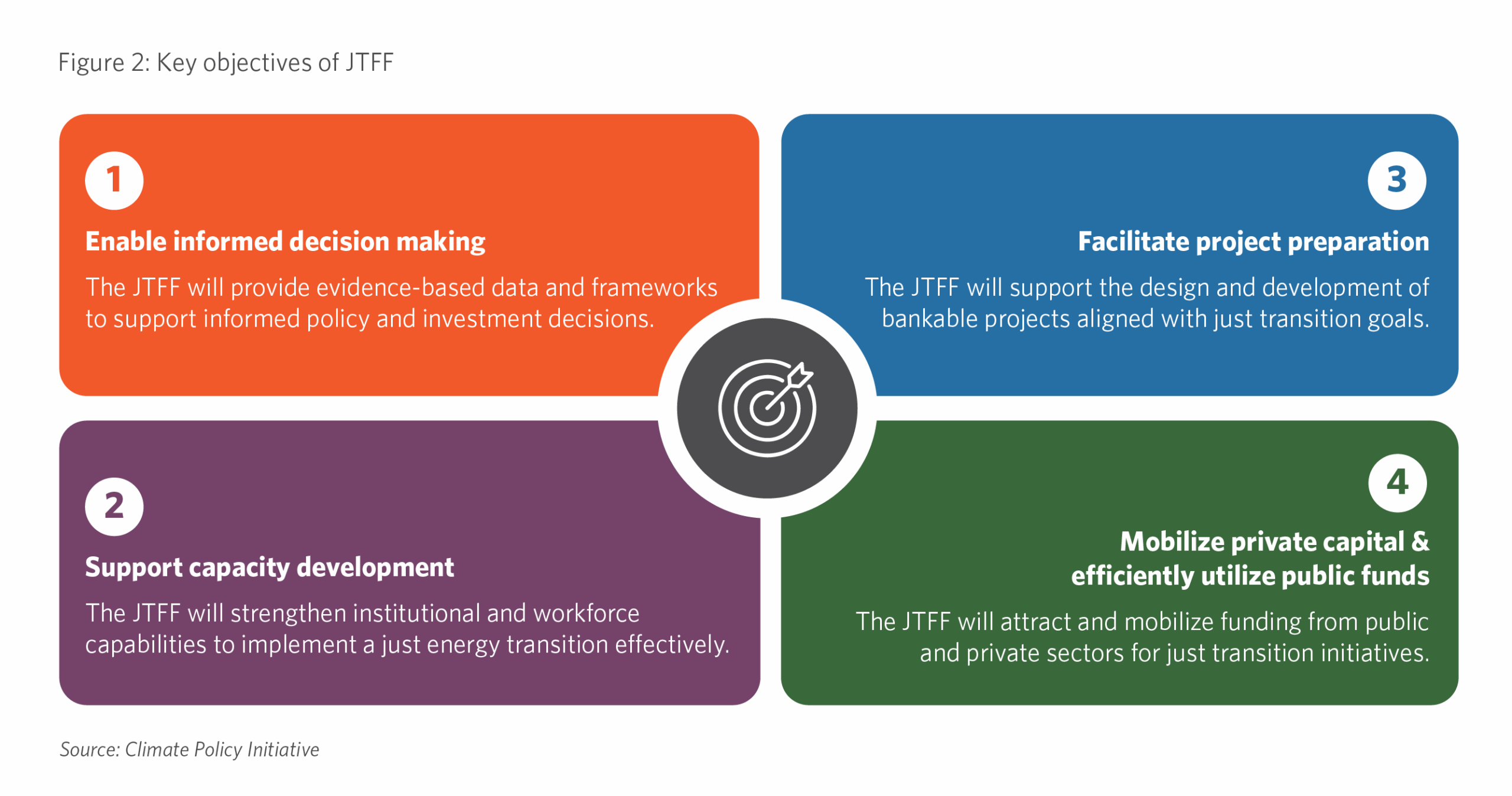 Figure 2: Key objectives of JTFF

1

Enable informed decision making

The JTFF will provide evidence-based data and frameworks to support informed policy and investment decisions.

2

Support capacity development

The JTFF will strengthen institutional and workforce capabilities to implement a just energy transition effectively.

3

Facilitate project preparation

The JTFF will support the design and development of bankable projects aligned with just transition goals.

4

Mobilize private capital & efficiently utilize public funds

The JTFF will attract and mobilize funding from public and private sectors for just transition initiatives.

Source: Climate Policy Initiative